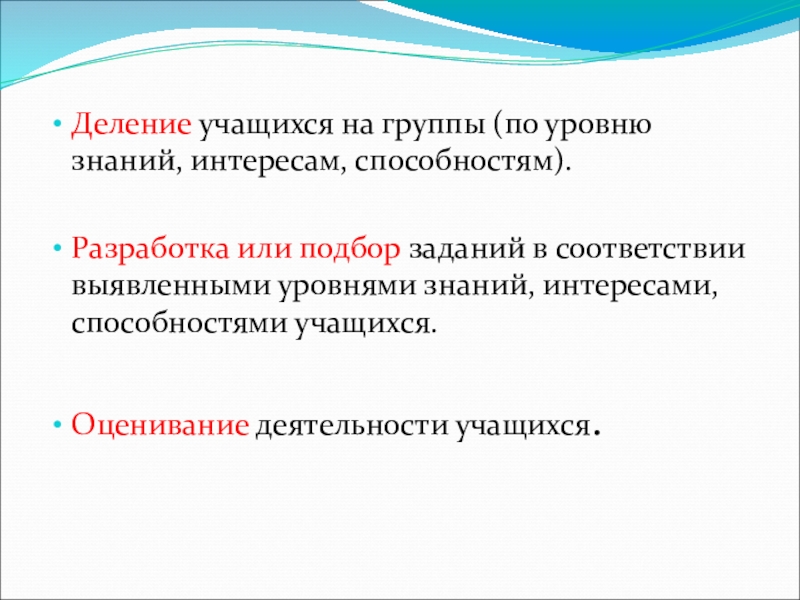 • Деление учащихся на группы (по уровню знаний, интересам, способностям).

• Разработка или подбор заданий в соответствии выявленными уровнями знаний, интересами, способностями учащихся.

• Оценивание деятельности учащихся.